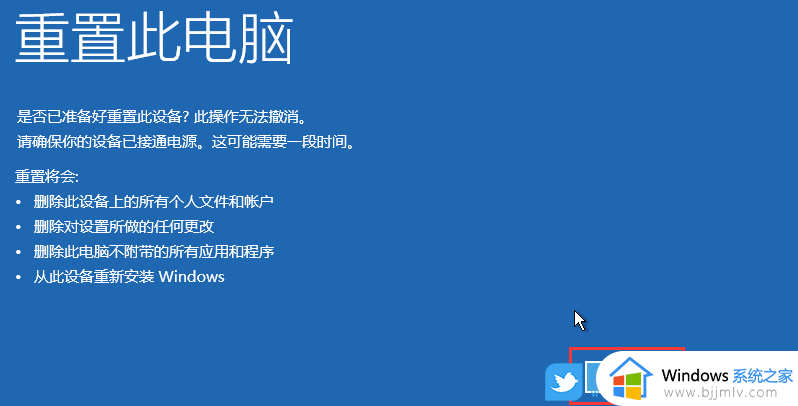 重置此电脑

是否已准备好重置此设备? 此操作无法撤消。
请确保你的设备已接通电源。这可能需要一段时间。

重置将会:
• 删除此设备上的所有个人文件和帐户
• 删除对设置所做的任何更改
• 删除此电脑不附带的所有应用和程序
• 从此设备重新安装 Windows

Windows 系统之家
www.bjjmlv.com